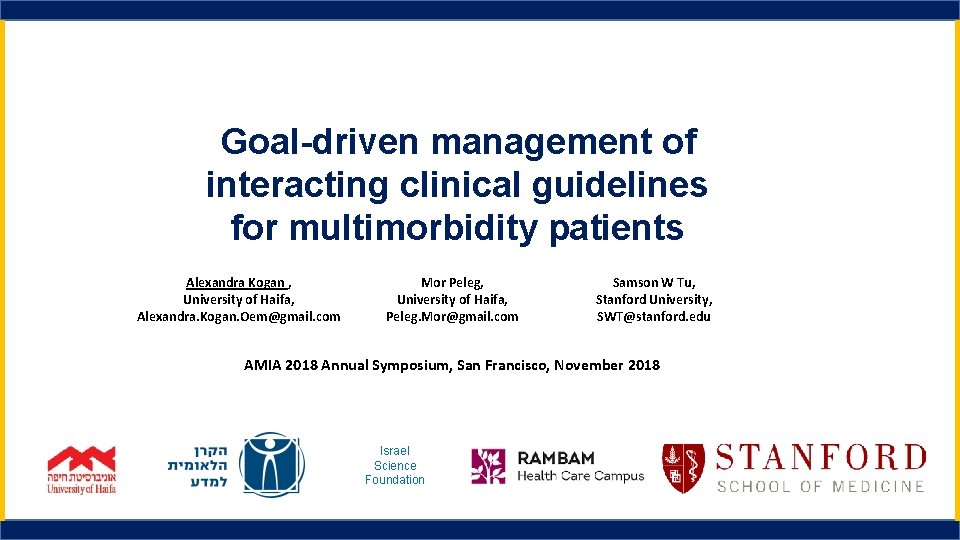 Goal-driven management of interacting clinical guidelines for multimorbidity patients

Alexandra Kogan , University of Haifa, Alexandra.Kogan.Oem@gmail.com

Mor Peleg, University of Haifa, Peleg.Mor@gmail.com

Samson W Tu, Stanford University, SWT@stanford.edu

AMIA 2018 Annual Symposium, San Francisco, November 2018

אוניברסיטת חיפה University of Haifa

הקרן הלאומית למדע

Israel Science Foundation

RAMBAM Health Care Campus

STANFORD SCHOOL OF MEDICINE